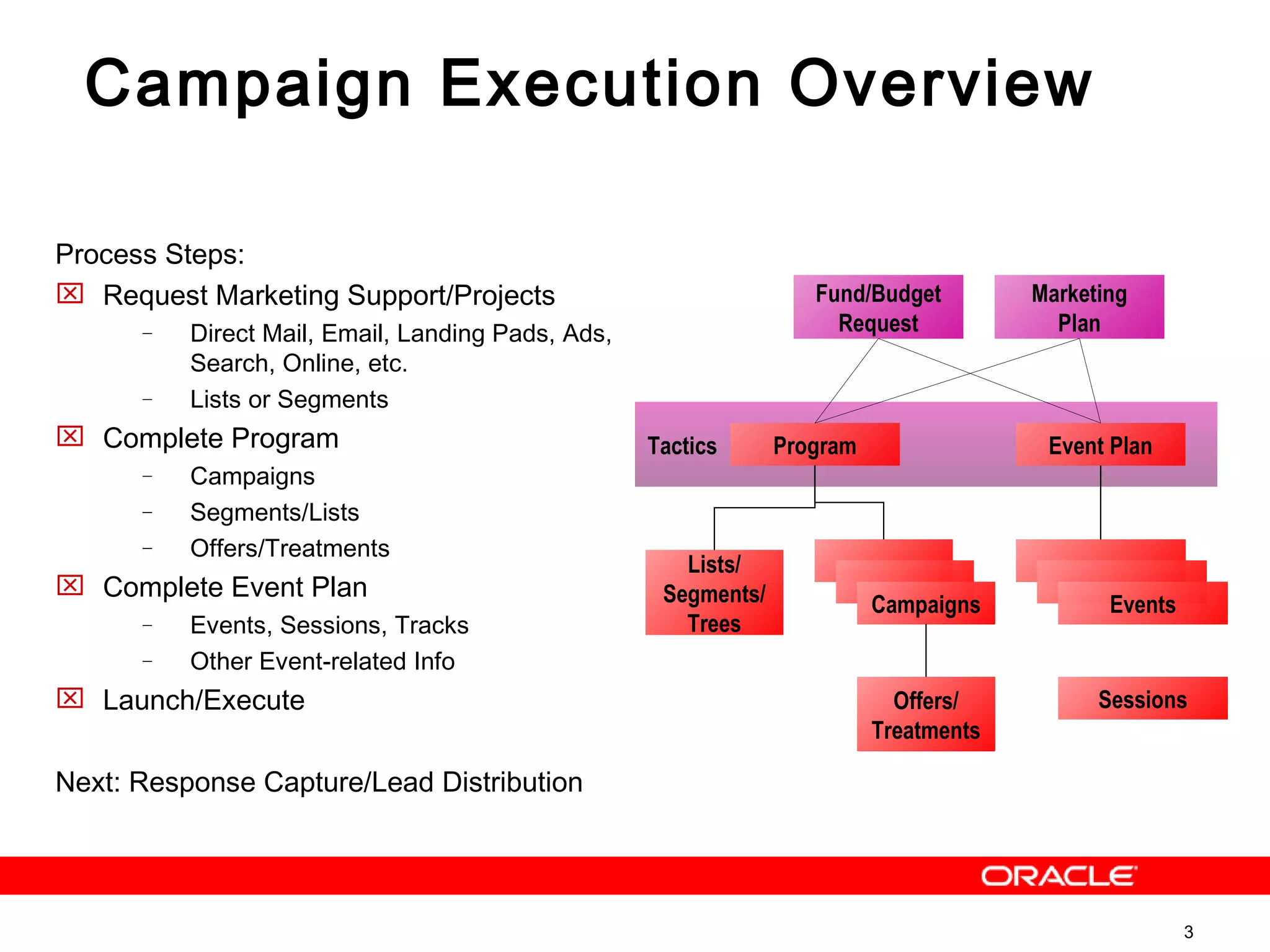 Campaign Execution Overview

Process Steps:

☒ Request Marketing Support/Projects
– Direct Mail, Email, Landing Pads, Ads, Search, Online, etc.
– Lists or Segments

☒ Complete Program
– Campaigns
– Segments/Lists
– Offers/Treatments

☒ Complete Event Plan
– Events, Sessions, Tracks
– Other Event-related Info

☒ Launch/Execute

Next: Response Capture/Lead Distribution

Fund/Budget Request

Marketing Plan

Tactics

Program

Event Plan

Lists/ Segments/ Trees

Campaigns

Events

Offers/ Treatments

Sessions

ORACLE

3